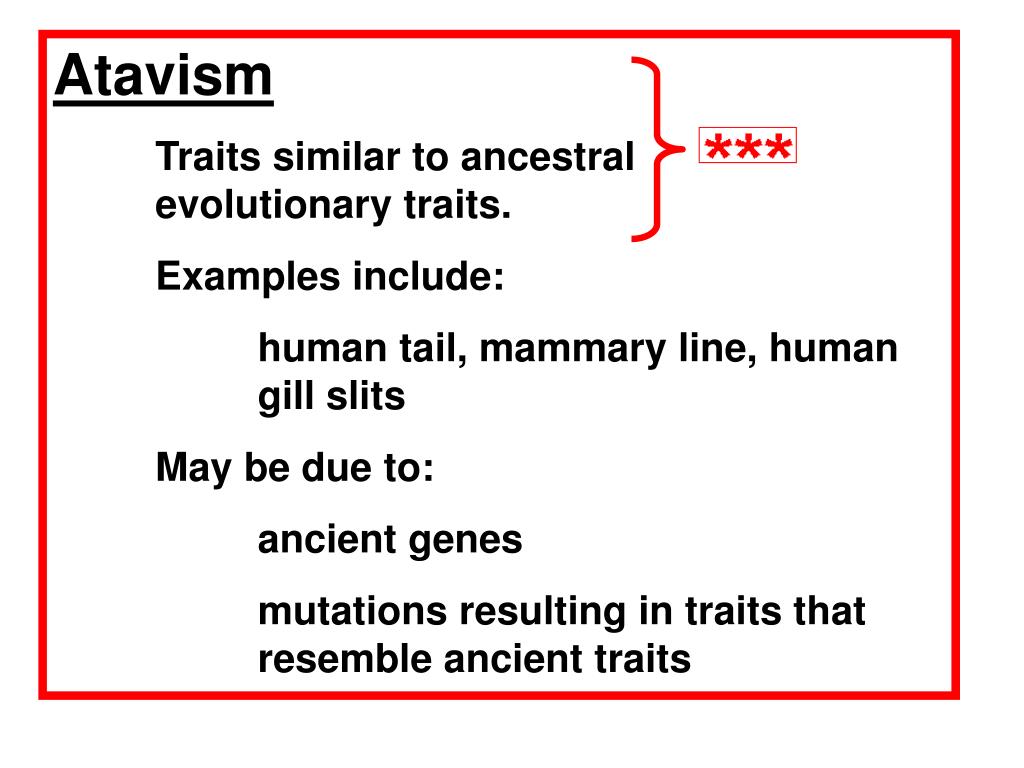 Atavism

Traits similar to ancestral evolutionary traits.

***

Examples include:

human tail, mammary line, human gill slits

May be due to:

ancient genes

mutations resulting in traits that resemble ancient traits